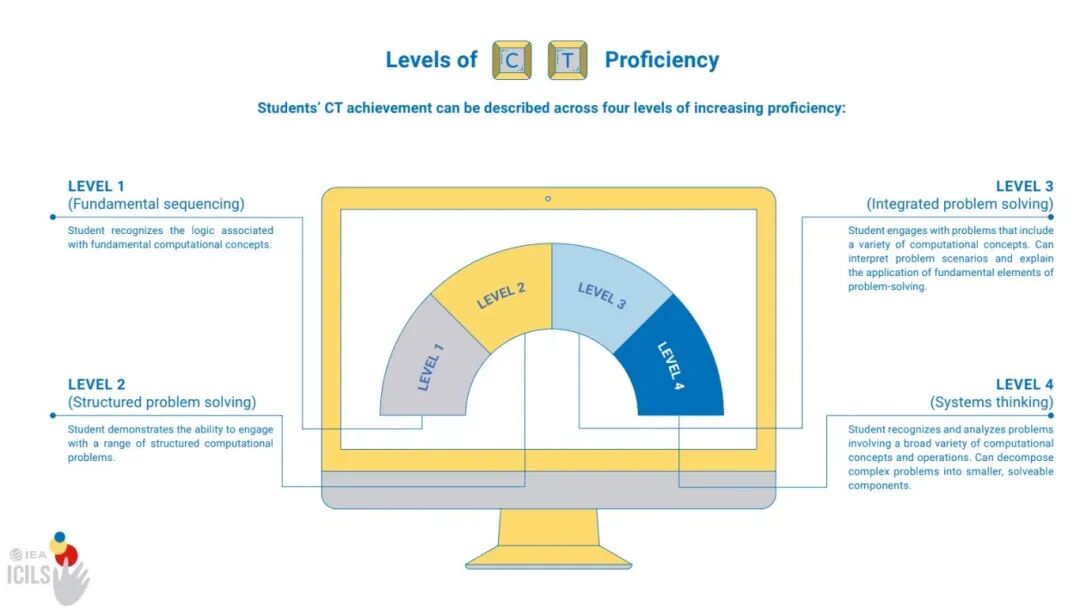 Levels of C T Proficiency

Students' CT achievement can be described across four levels of increasing proficiency:

LEVEL 1
(Fundamental sequencing)

Student recognizes the logic associated with fundamental computational concepts.

LEVEL 2
(Structured problem solving)

Student demonstrates the ability to engage with a range of structured computational problems.

LEVEL 1

LEVEL 2

LEVEL 3

LEVEL 4

LEVEL 3
(Integrated problem solving)

Student engages with problems that include a variety of computational concepts. Can interpret problem scenarios and explain the application of fundamental elements of problem-solving.

LEVEL 4
(Systems thinking)

Student recognizes and analyzes problems involving a broad variety of computational concepts and operations. Can decompose complex problems into smaller, solveable components.

IEA
ICILS